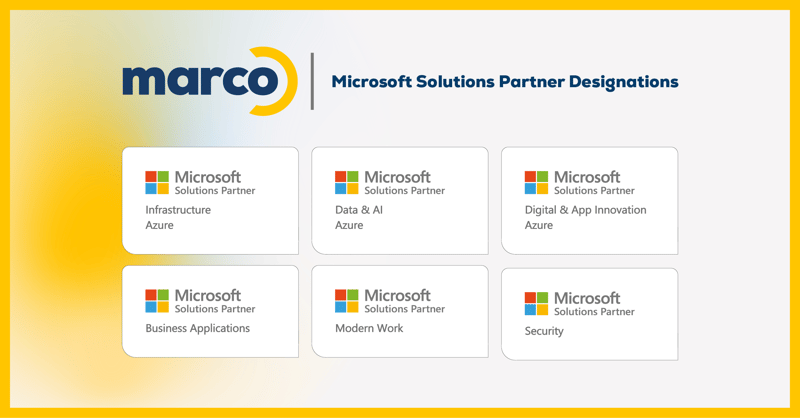 marco

Microsoft Solutions Partner Designations

Microsoft
Solutions Partner
Infrastructure
Azure

Microsoft
Solutions Partner
Data & AI
Azure

Microsoft
Solutions Partner
Digital & App Innovation
Azure

Microsoft
Solutions Partner
Business Applications

Microsoft
Solutions Partner
Modern Work

Microsoft
Solutions Partner
Security